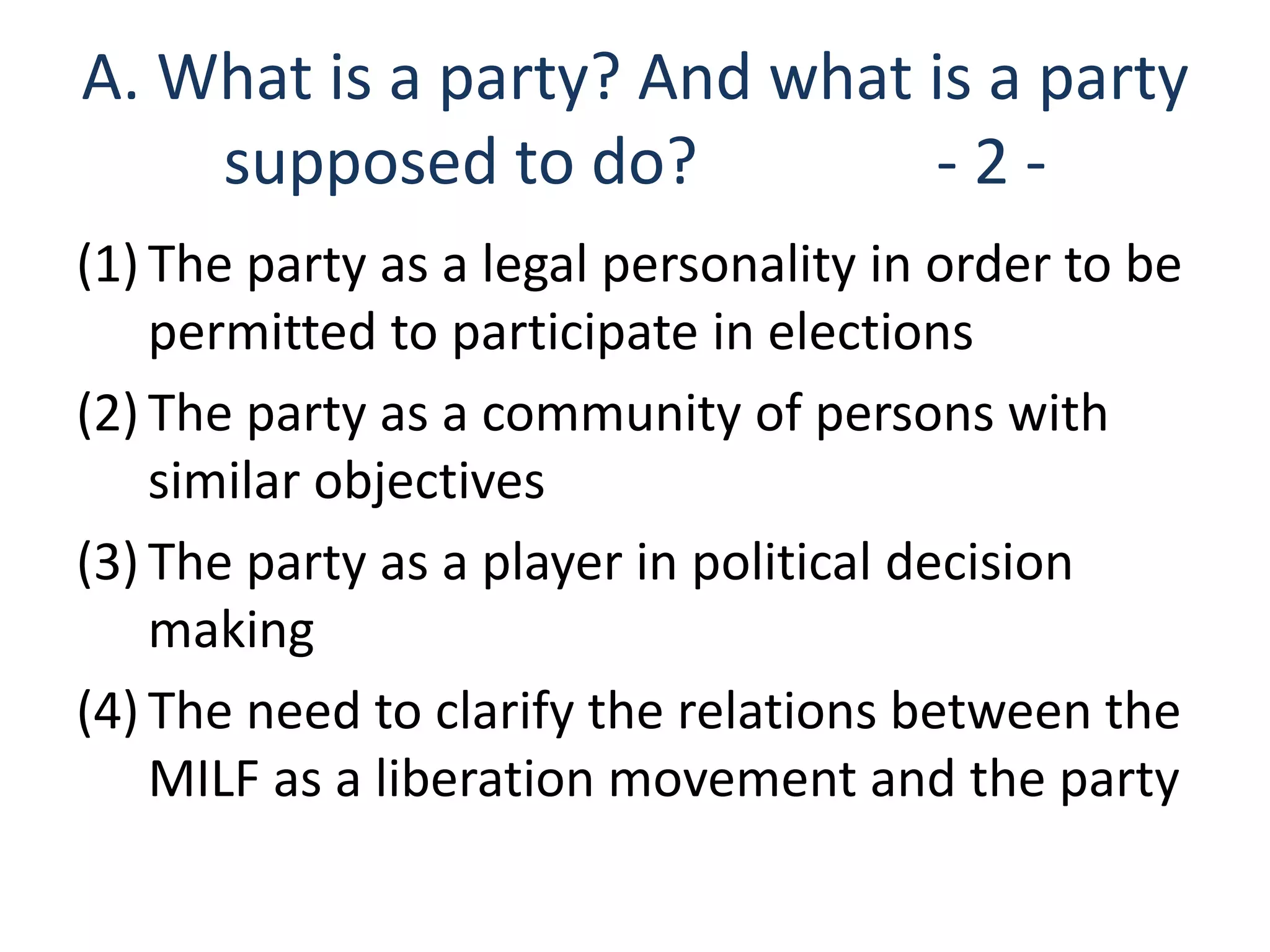 A. What is a party? And what is a party supposed to do? - 2 -

(1) The party as a legal personality in order to be permitted to participate in elections

(2) The party as a community of persons with similar objectives

(3) The party as a player in political decision making

(4) The need to clarify the relations between the MILF as a liberation movement and the party